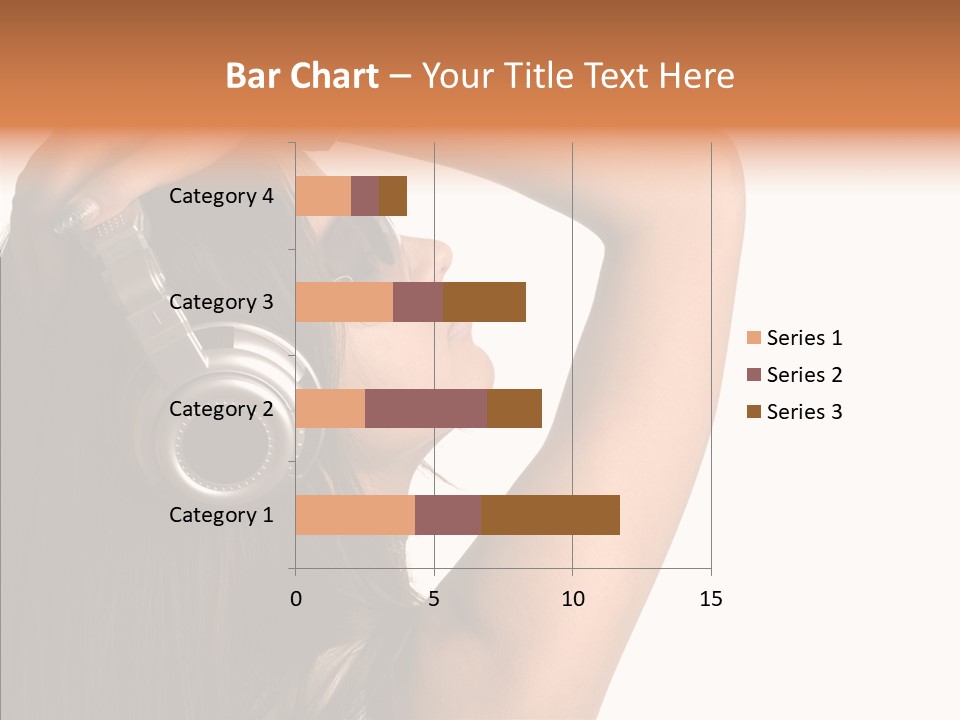 Bar Chart – Your Title Text Here

Category 4
Category 3
Category 2
Category 1

0
5
10
15

Series 1
Series 2
Series 3